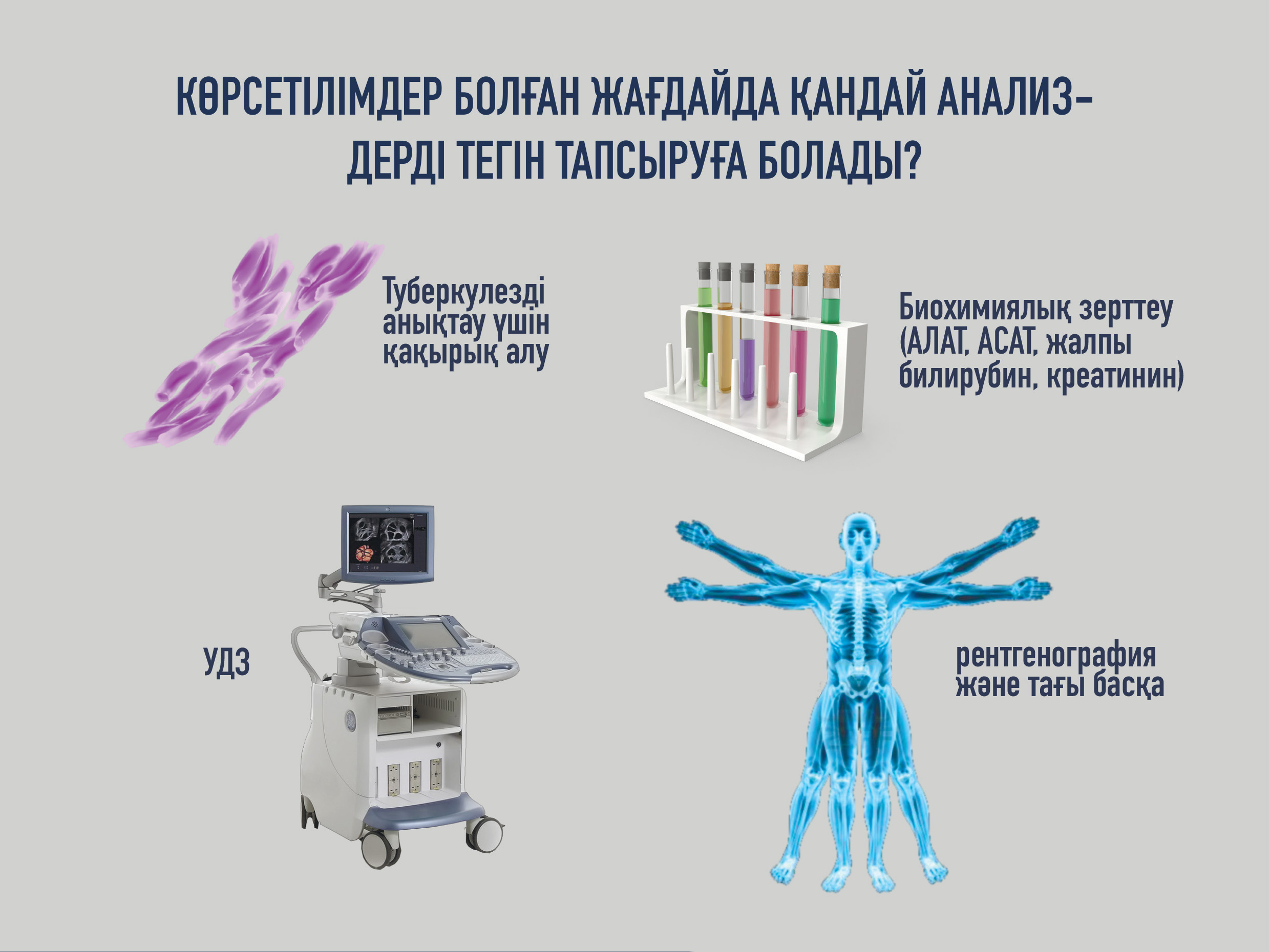 КӨРСЕТІЛІМДЕР БОЛҒАН ЖАҒДАЙДА ҚАНДАЙ АНАЛИЗДЕРДІ ТЕГІН ТАПСЫРУҒА БОЛАДЫ?

Туберкулезді анықтау үшін қақырық алу

Биохимиялық зерттеу (АЛАТ, АСАТ, жалпы билирубин, креатинин)

УДЗ

рентгенография және тағы басқа